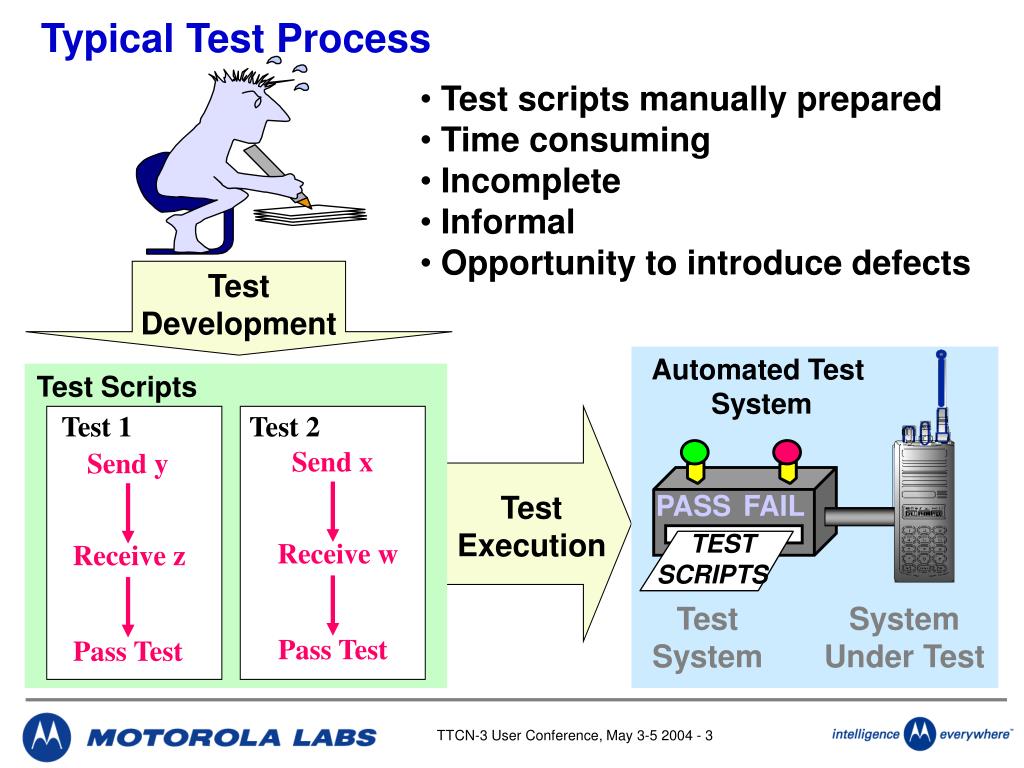 Typical Test Process

• Test scripts manually prepared
• Time consuming
• Incomplete
• Informal
• Opportunity to introduce defects

Test Development

Test Scripts

Test 1
Send y
Receive z
Pass Test

Test 2
Send x
Receive w
Pass Test

Test Execution

Automated Test System

PASS FAIL
TEST SCRIPTS

Test System

System Under Test

MOTOROLA LABS

TTCN-3 User Conference, May 3-5 2004 - 3

intelligence everywhere™